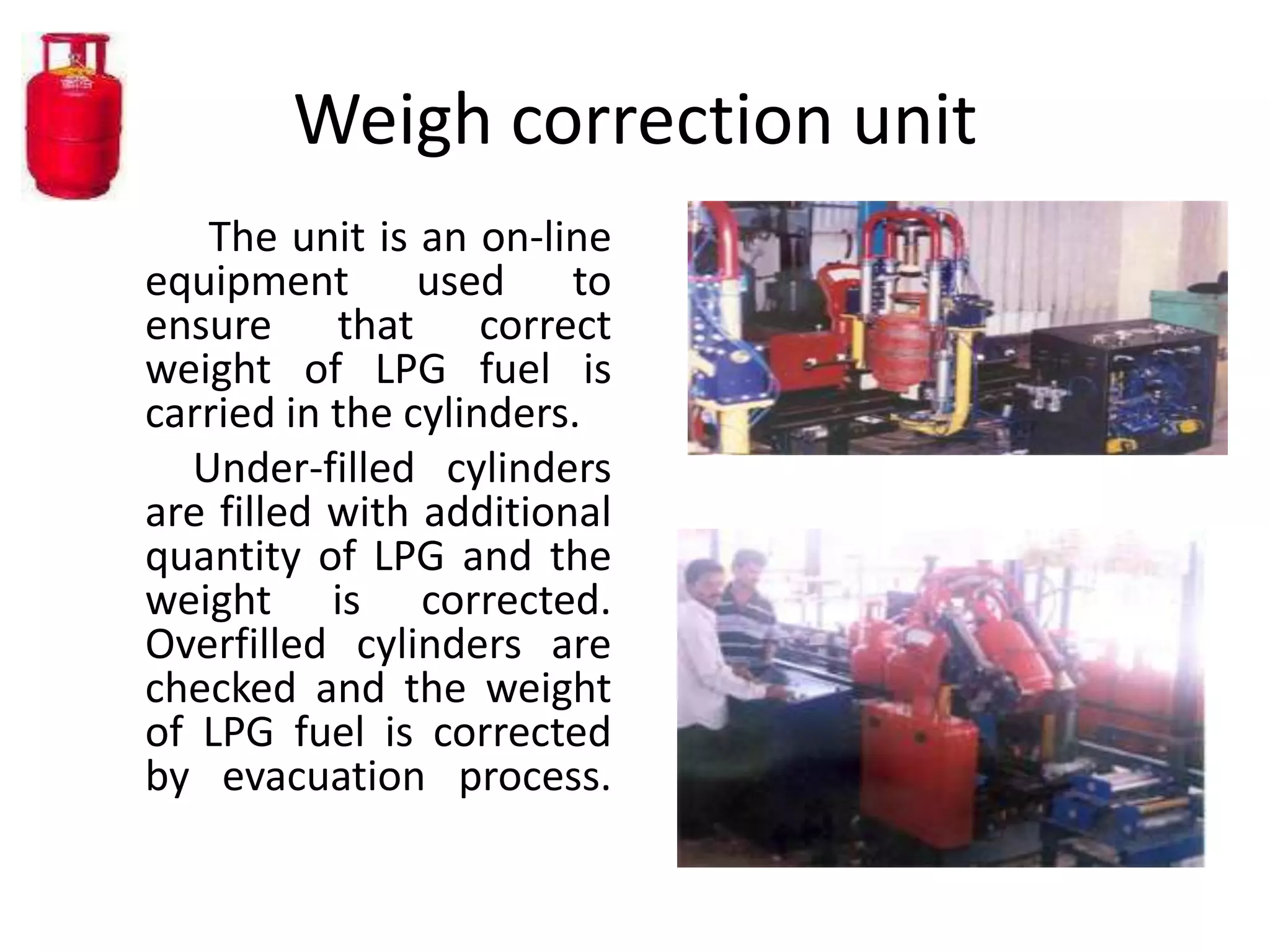 Weigh correction unit

The unit is an on-line equipment used to ensure that correct weight of LPG fuel is carried in the cylinders.

Under-filled cylinders are filled with additional quantity of LPG and the weight is corrected. Overfilled cylinders are checked and the weight of LPG fuel is corrected by evacuation process.